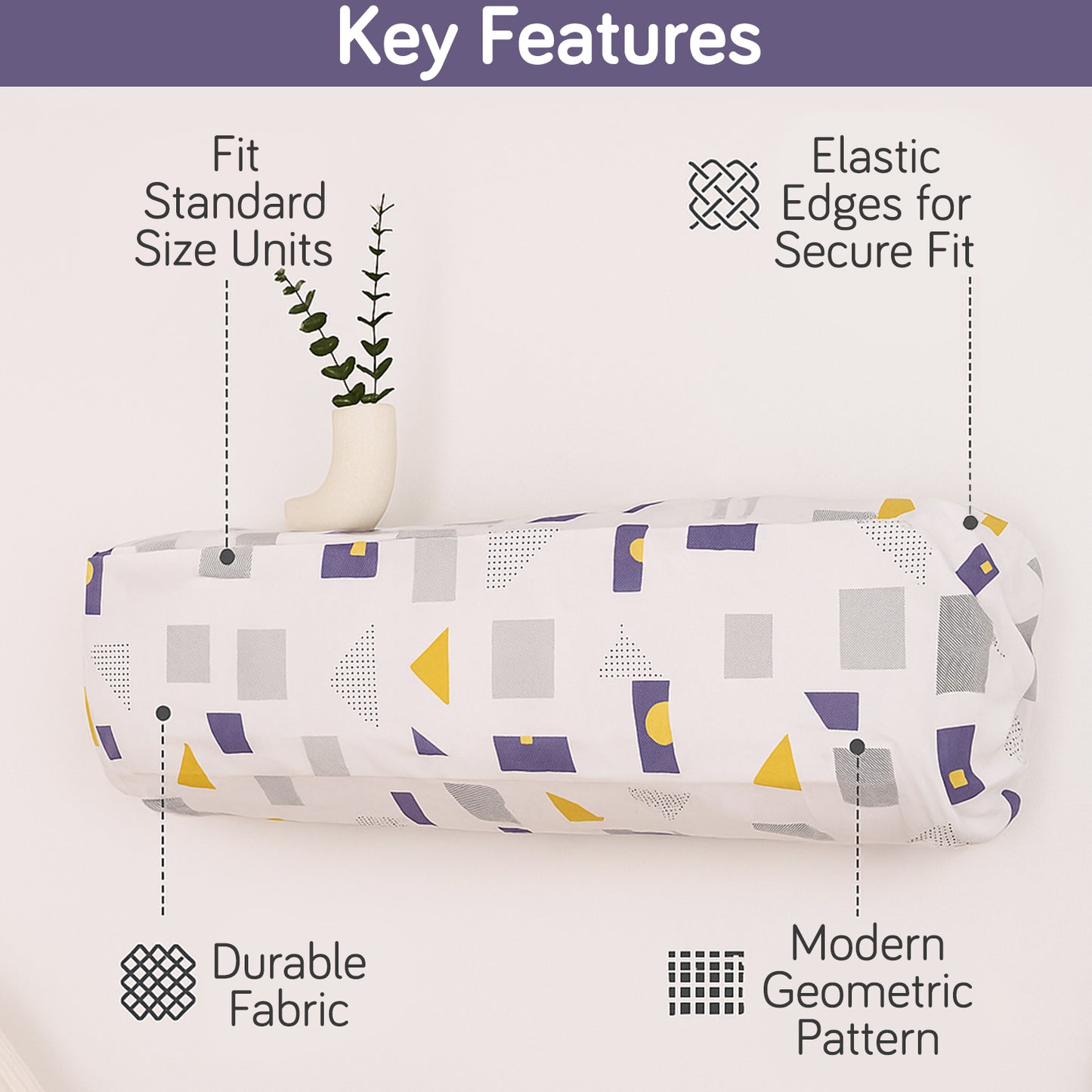 Key Features

Fit
Standard
Size Units

Elastic
Edges for
Secure Fit

Durable
Fabric

Modern
Geometric
Pattern